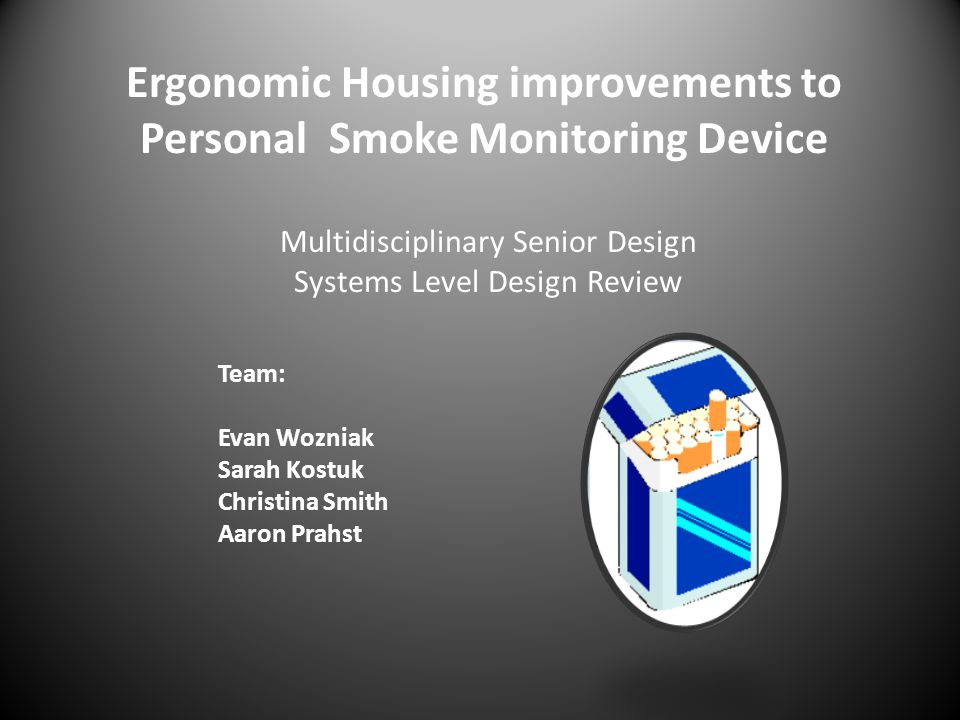 Ergonomic Housing improvements to Personal Smoke Monitoring Device

Multidisciplinary Senior Design
Systems Level Design Review

Team:

Evan Wozniak
Sarah Kostuk
Christina Smith
Aaron Prahst